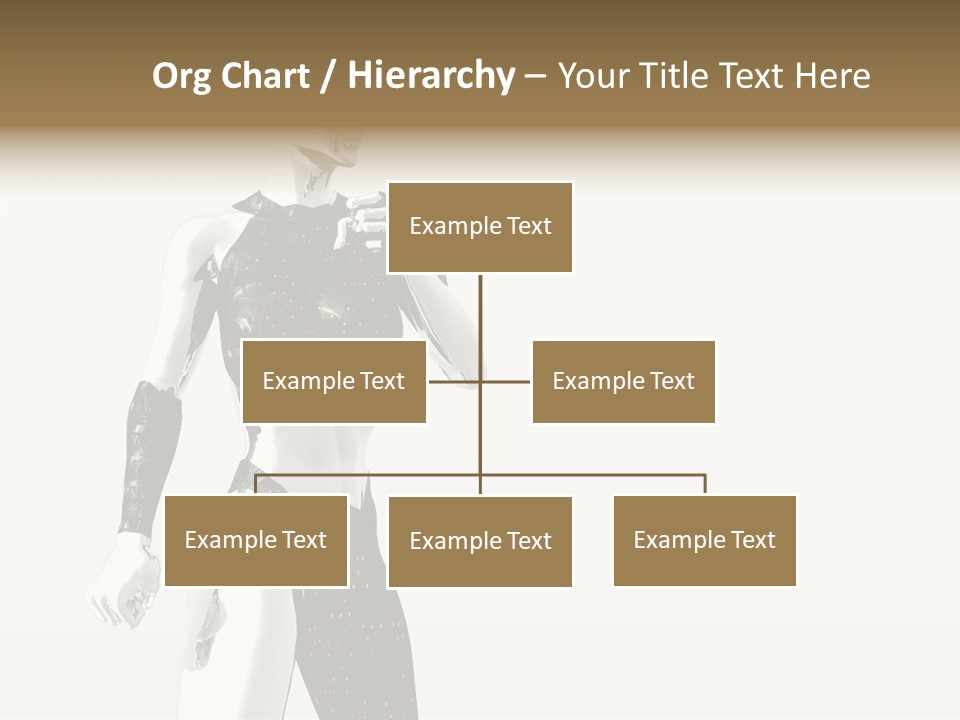 Org Chart / Hierarchy – Your Title Text Here

Example Text

Example Text

Example Text

Example Text

Example Text

Example Text